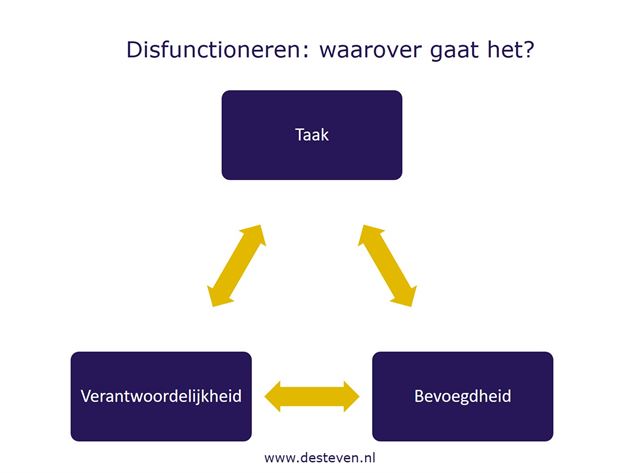 Disfunctioneren: waarover gaat het?

Taak

Verantwoordelijkheid

Bevoegdheid

www.desteven.nl